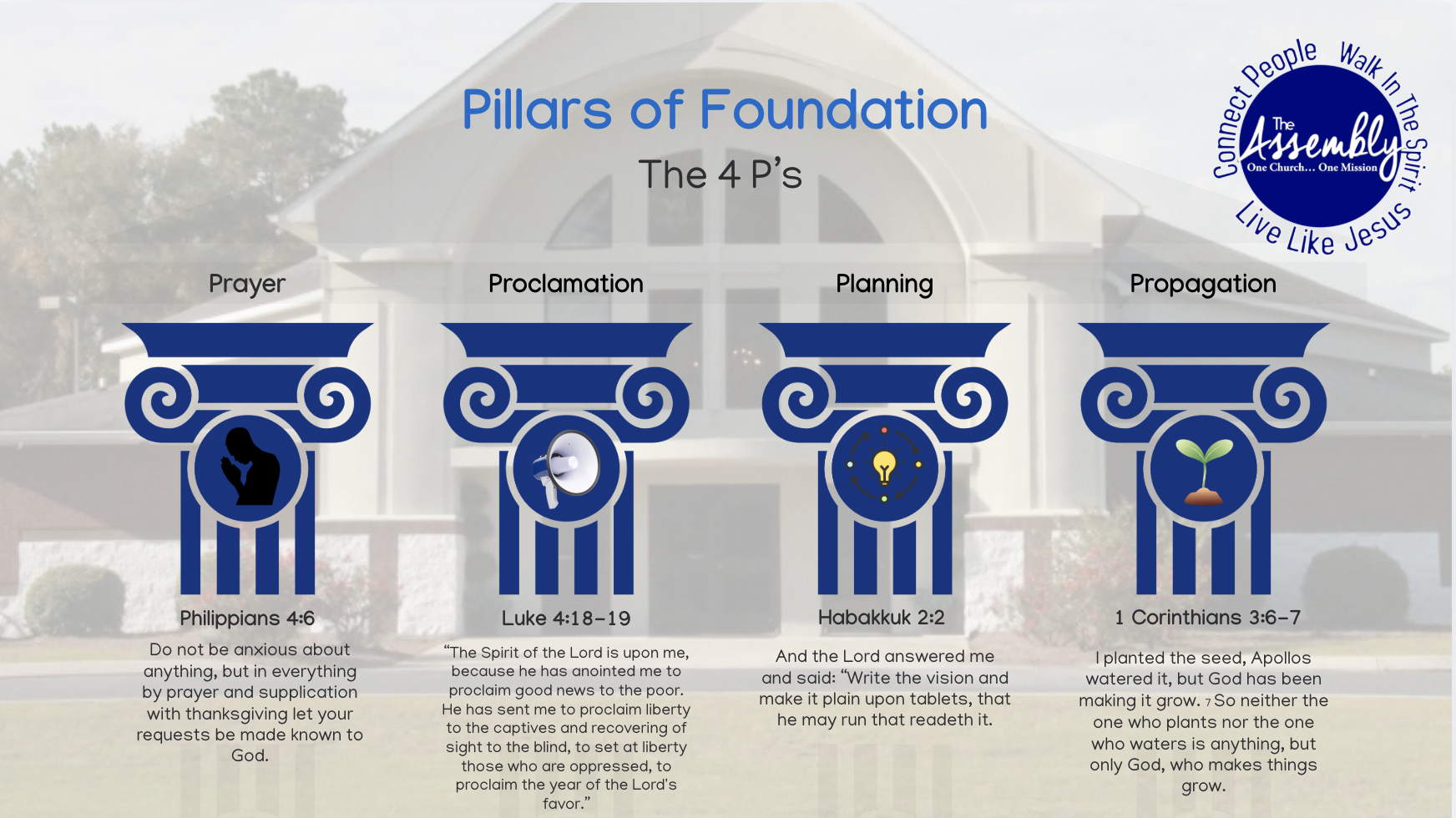 Pillars of Foundation

The 4 P's

Connect People Walk In The Spirit Live Like Jesus

The Assembly

One Church... One Mission

Prayer

Philippians 4:6

Do not be anxious about anything, but in everything by prayer and supplication with thanksgiving let your requests be made known to God.

Proclamation

Luke 4:18-19

"The Spirit of the Lord is upon me, because he has anointed me to proclaim good news to the poor. He has sent me to proclaim liberty to the captives and recovering of sight to the blind, to set at liberty those who are oppressed, to proclaim the year of the Lord's favor."

Planning

Habakkuk 2:2

And the Lord answered me and said: "Write the vision and make it plain upon tablets, that he may run that readeth it.

Propagation

1 Corinthians 3:6-7

I planted the seed, Apollos watered it, but God has been making it grow. 7 So neither the one who plants nor the one who waters is anything, but only God, who makes things grow.